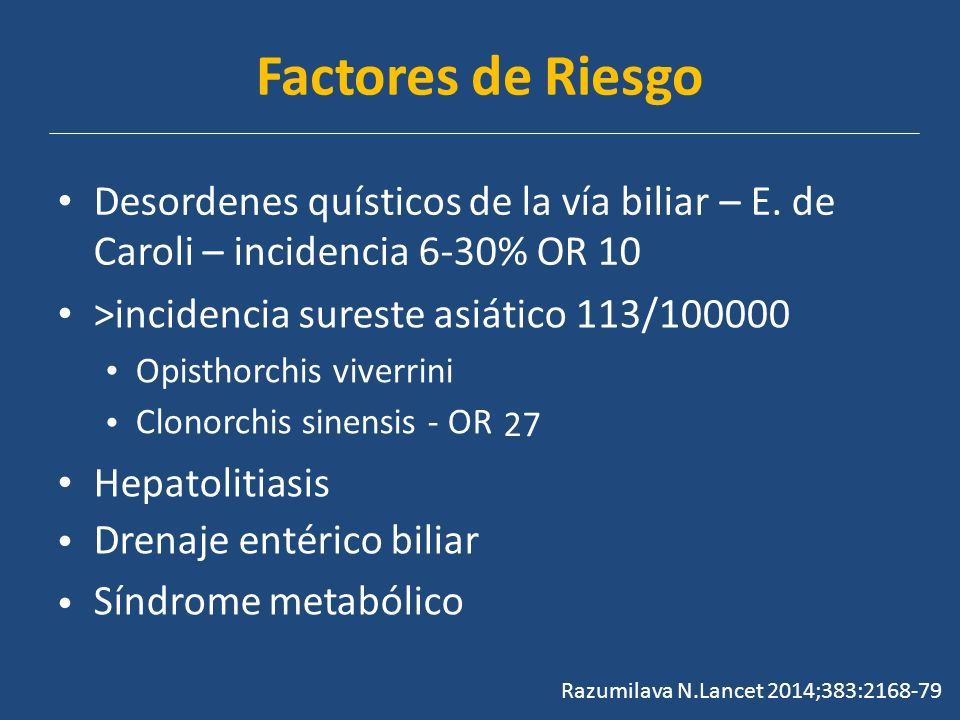 Factores de Riesgo

• Desordenes quísticos de la vía biliar – E. de Caroli – incidencia 6-30% OR 10
• >incidencia sureste asiático 113/100000
  • Opisthorchis viverrini
  • Clonorchis sinensis - OR 27
• Hepatolitiasis
• Drenaje entérico biliar
• Síndrome metabólico

Razumilava N.Lancet 2014;383:2168-79